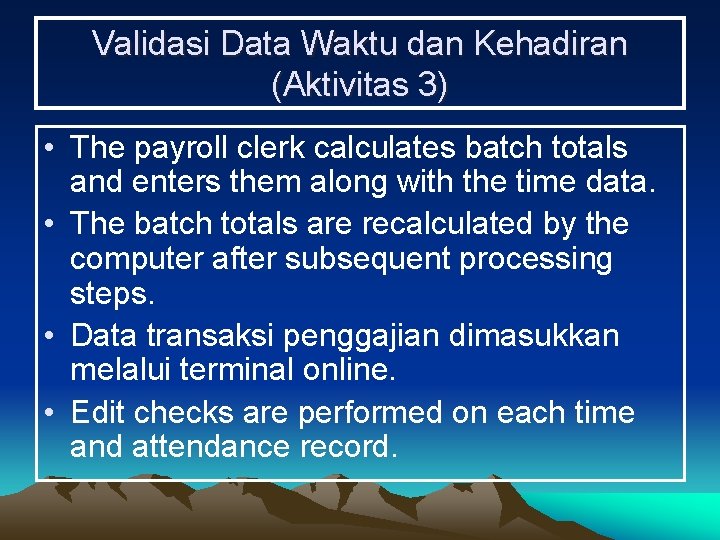 Validasi Data Waktu dan Kehadiran (Aktivitas 3)

• The payroll clerk calculates batch totals and enters them along with the time data.
• The batch totals are recalculated by the computer after subsequent processing steps.
• Data transaksi penggajian dimasukkan melalui terminal online.
• Edit checks are performed on each time and attendance record.